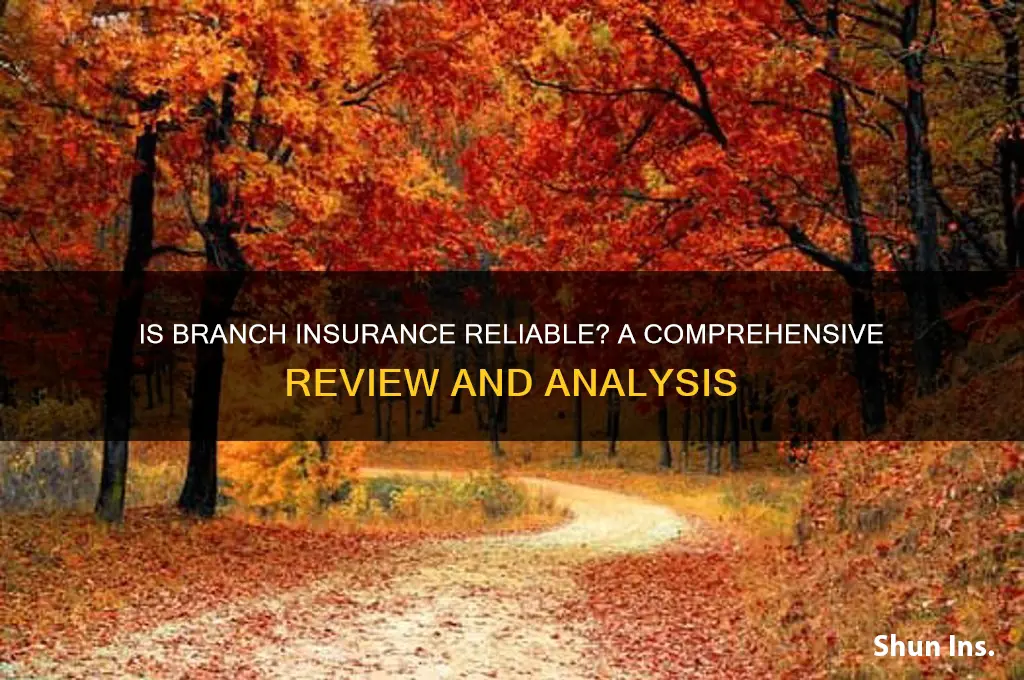 IS BRANCH INSURANCE RELIABLE? A COMPREHENSIVE REVIEW AND ANALYSIS

Shun Ins.